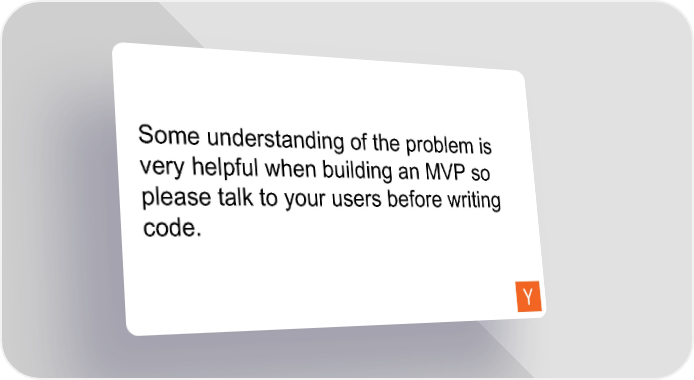 Some understanding of the problem is very helpful when building an MVP so please talk to your users before writing code.

Y